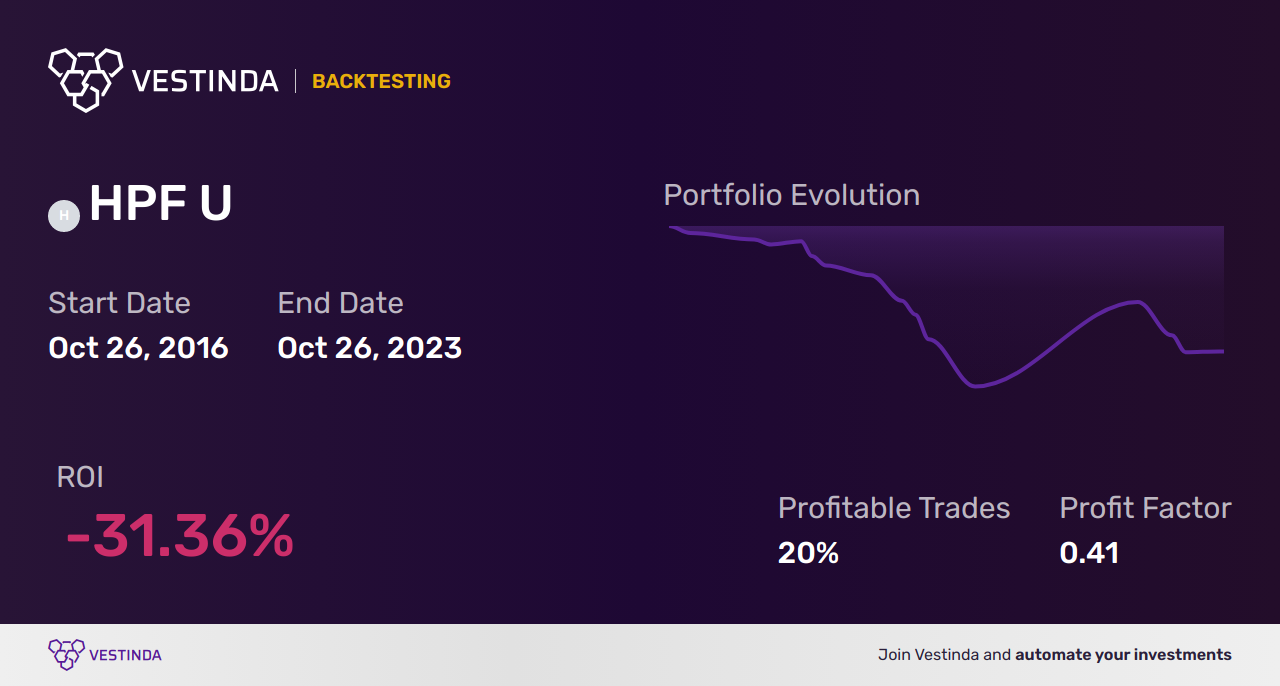 VESTINDA | BACKTESTING

H HPF U

Start Date
Oct 26, 2016

End Date
Oct 26, 2023

Portfolio Evolution

ROI
-31.36%

Profitable Trades
20%

Profit Factor
0.41

VESTINDA

Join Vestinda and automate your investments